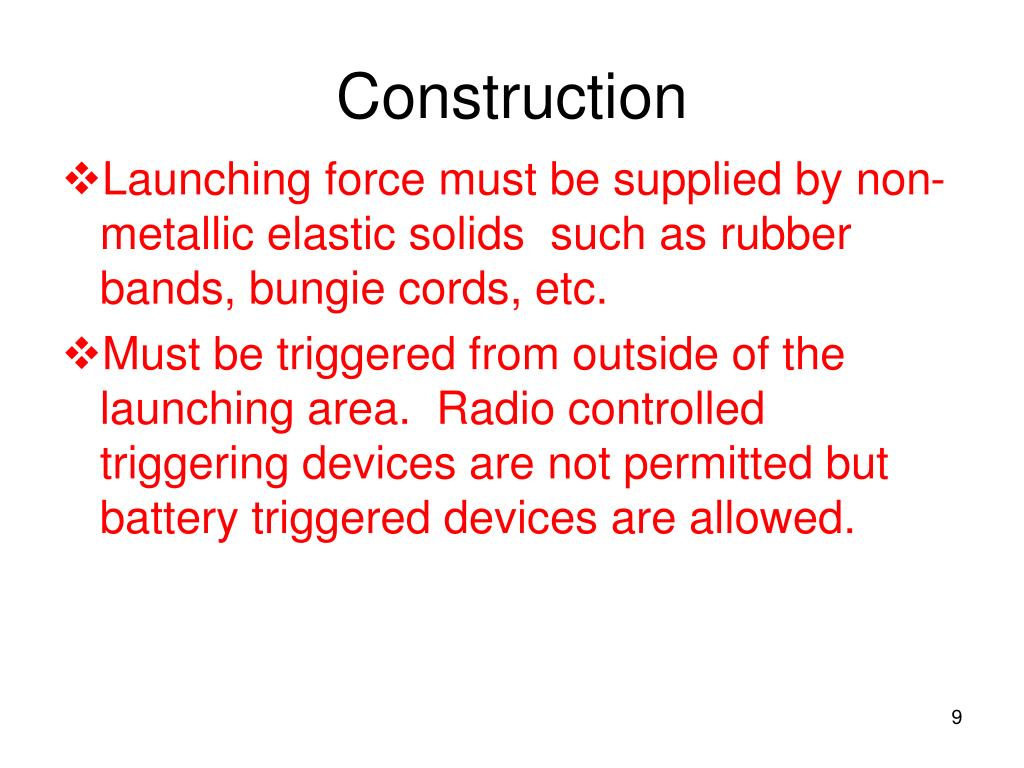 Construction

❖Launching force must be supplied by non-metallic elastic solids such as rubber bands, bungie cords, etc.

❖Must be triggered from outside of the launching area. Radio controlled triggering devices are not permitted but battery triggered devices are allowed.

9